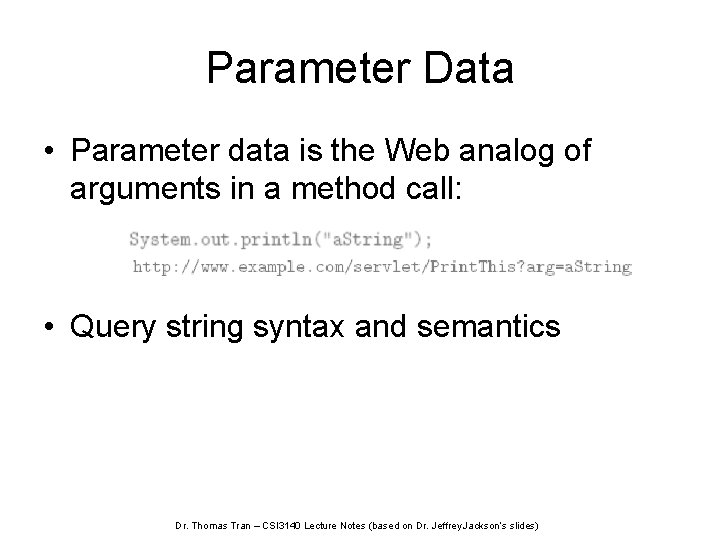 Parameter Data

• Parameter data is the Web analog of arguments in a method call:

System.out.println("aString");
http://www.example.com/servlet/PrintThis?arg=aString

• Query string syntax and semantics

Dr. Thomas Tran – CSI3140 Lecture Notes (based on Dr. JeffreyJackson's slides)